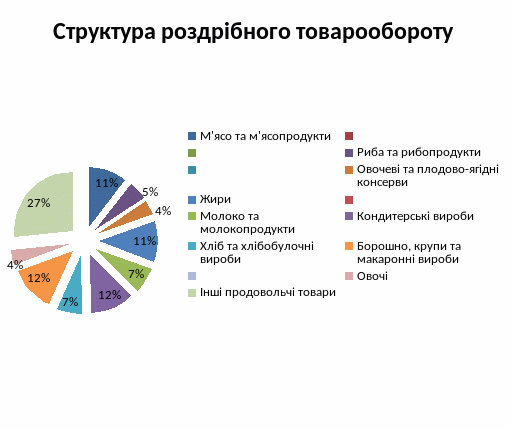 Структура роздрібного товарообороту

11%
5%
4%
11%
7%
12%
7%
12%
4%
27%

М'ясо та м'ясопродукти
Риба та рибопродукти
Овочеві та плодово-ягідні консерви
Жири
Молоко та молокопродукти
Кондитерські вироби
Хліб та хлібобулочні вироби
Борошно, крупи та макаронні вироби
Овочі
Інші продовольчі товари